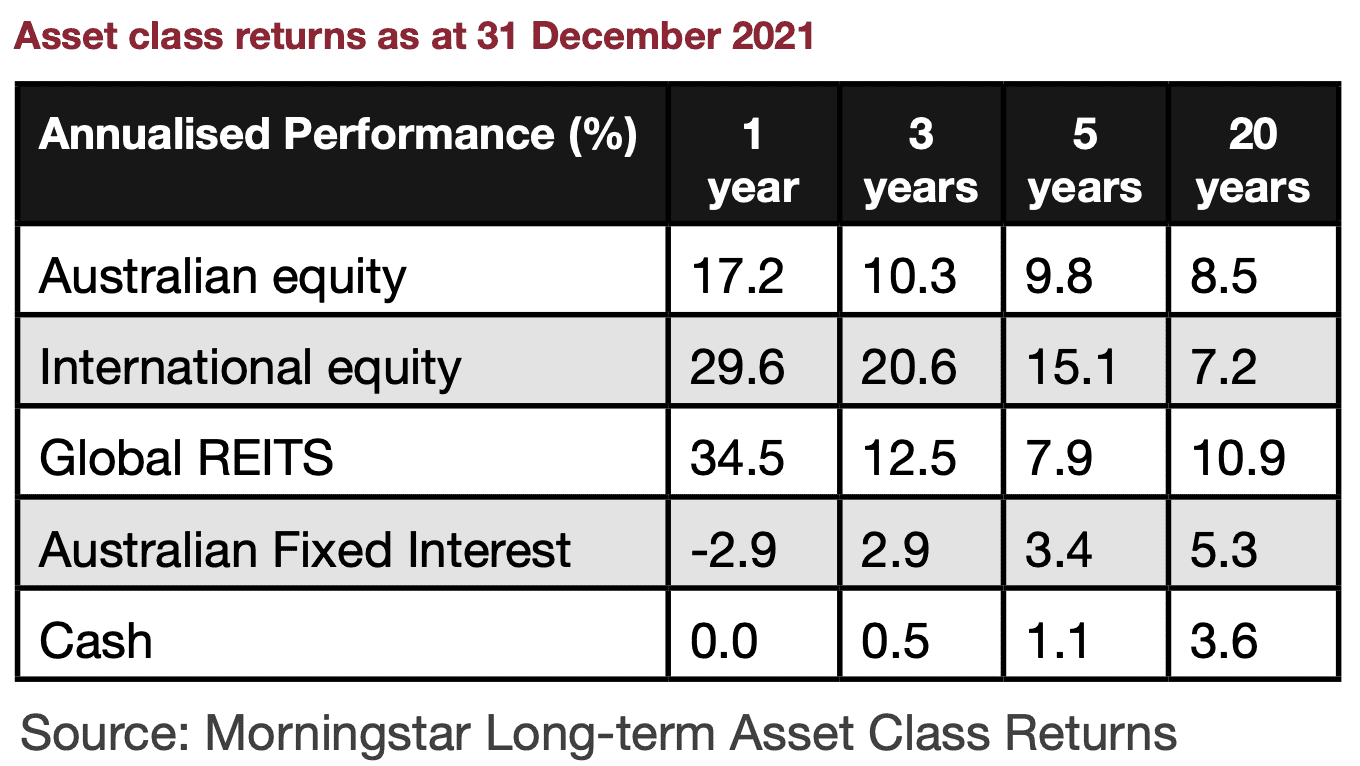 Asset class returns as at 31 December 2021

| Annualised Performance (%) | 1 year | 3 years | 5 years | 20 years |
|---|---|---|---|---|
| Australian equity | 17.2 | 10.3 | 9.8 | 8.5 |
| International equity | 29.6 | 20.6 | 15.1 | 7.2 |
| Global REITS | 34.5 | 12.5 | 7.9 | 10.9 |
| Australian Fixed Interest | -2.9 | 2.9 | 3.4 | 5.3 |
| Cash | 0.0 | 0.5 | 1.1 | 3.6 |

Source: Morningstar Long-term Asset Class Returns